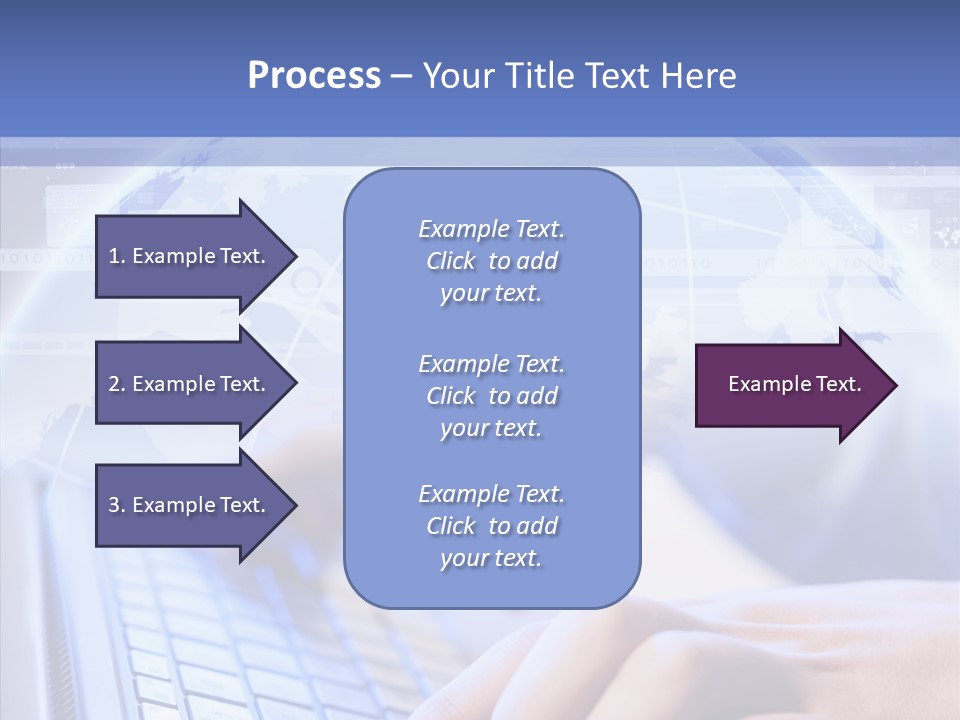 Process – Your Title Text Here

1. Example Text.

2. Example Text.

3. Example Text.

Example Text. Click to add your text.

Example Text. Click to add your text.

Example Text. Click to add your text.

Example Text.